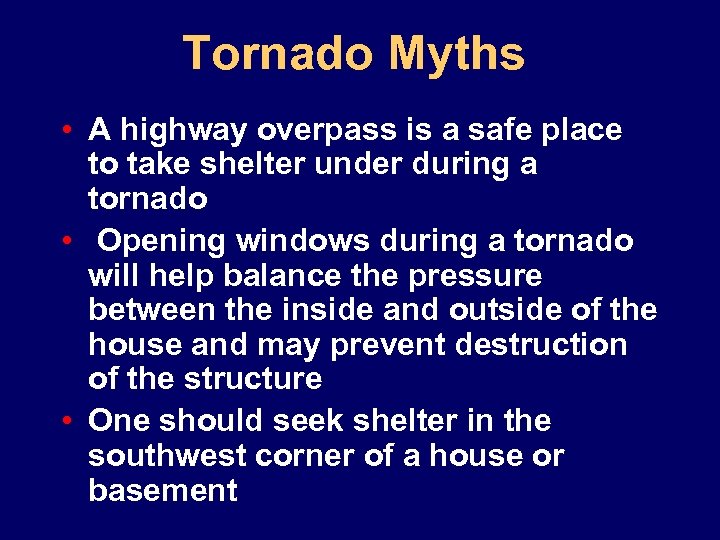 Tornado Myths

• A highway overpass is a safe place to take shelter under during a tornado
• Opening windows during a tornado will help balance the pressure between the inside and outside of the house and may prevent destruction of the structure
• One should seek shelter in the southwest corner of a house or basement